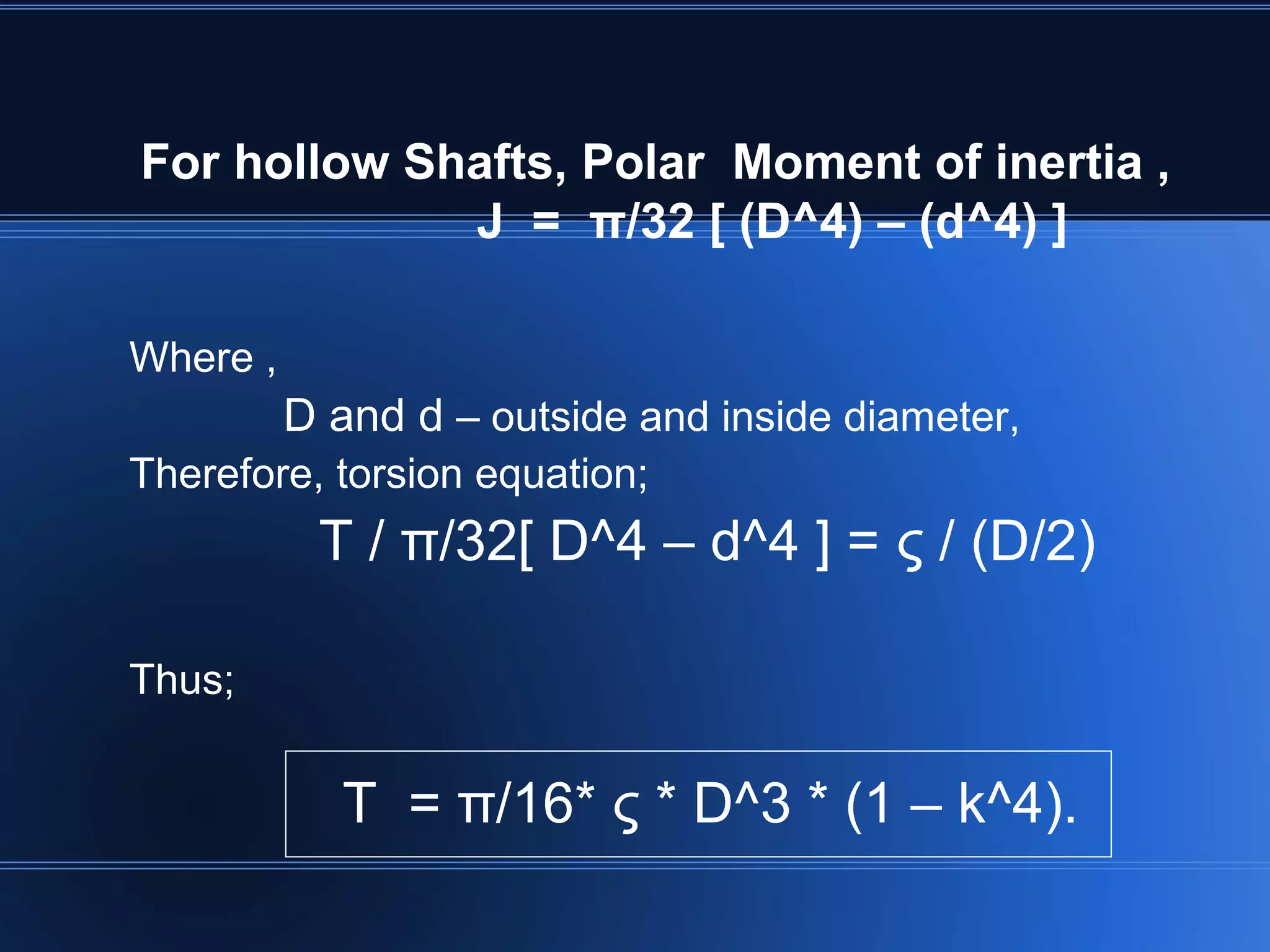 For hollow Shafts, Polar Moment of inertia ,
J = π/32 [ (D^4) – (d^4) ]

Where ,
D and d – outside and inside diameter,
Therefore, torsion equation;
T / π/32[ D^4 – d^4 ] = ς / (D/2)

Thus;

T = π/16* ς * D^3 * (1 – k^4).